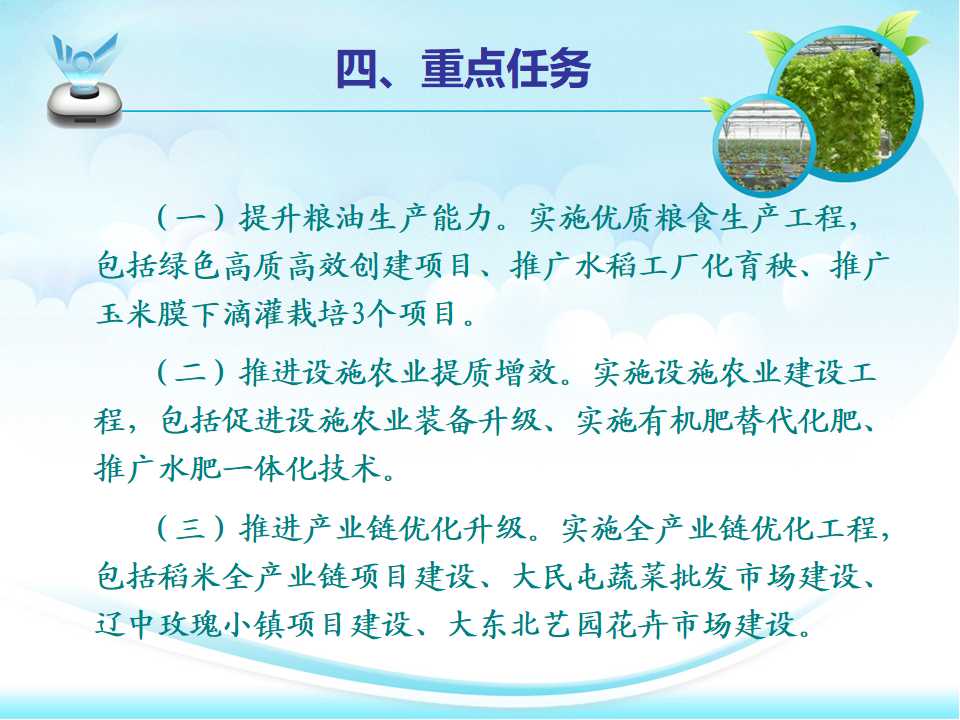 四、重点任务

（一）提升粮油生产能力。实施优质粮食生产工程，包括绿色高质高效创建项目、推广水稻工厂化育秧、推广玉米膜下滴灌栽培3个项目。

（二）推进设施农业提质增效。实施设施农业建设工程，包括促进设施农业装备升级、实施有机肥替代化肥、推广水肥一体化技术。

（三）推进产业链优化升级。实施全产业链优化工程，包括稻米全产业链项目建设、大民屯蔬菜批发市场建设、辽中玫瑰小镇项目建设、大东北艺园花卉市场建设。